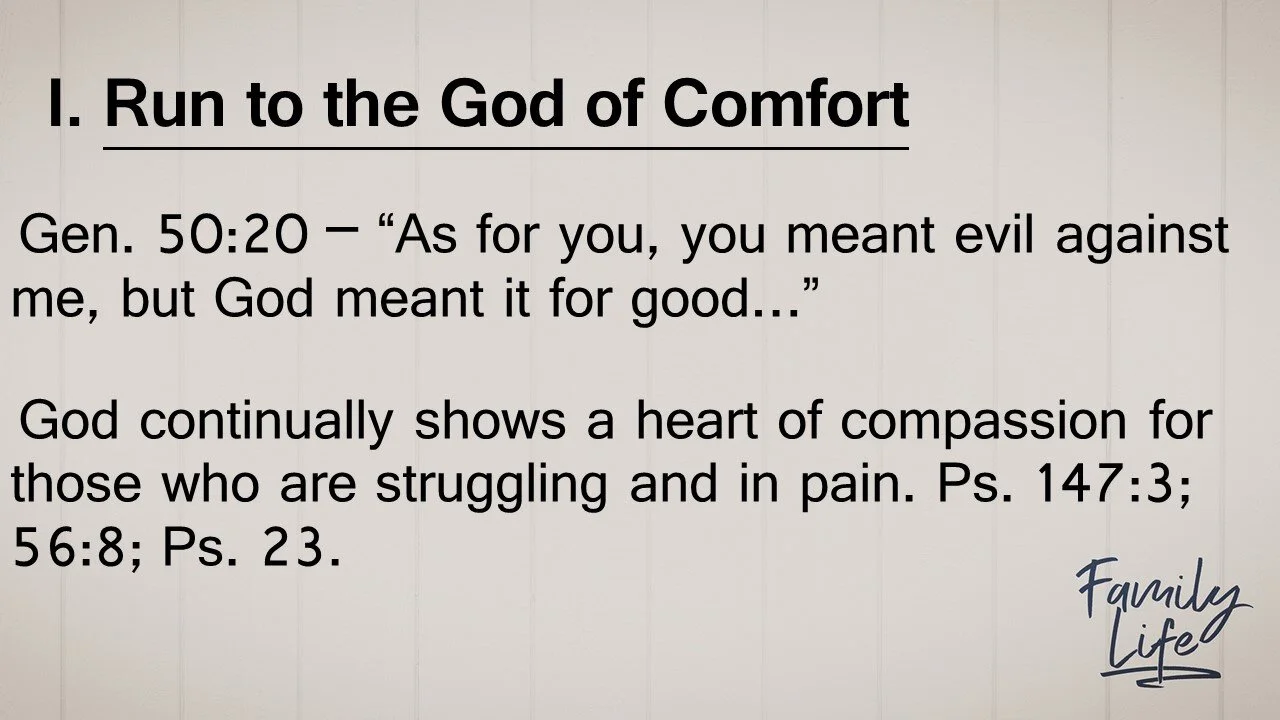 I. Run to the God of Comfort

Gen. 50:20 – “As for you, you meant evil against me, but God meant it for good…”

God continually shows a heart of compassion for those who are struggling and in pain. Ps. 147:3; 56:8; Ps. 23.

Family Life